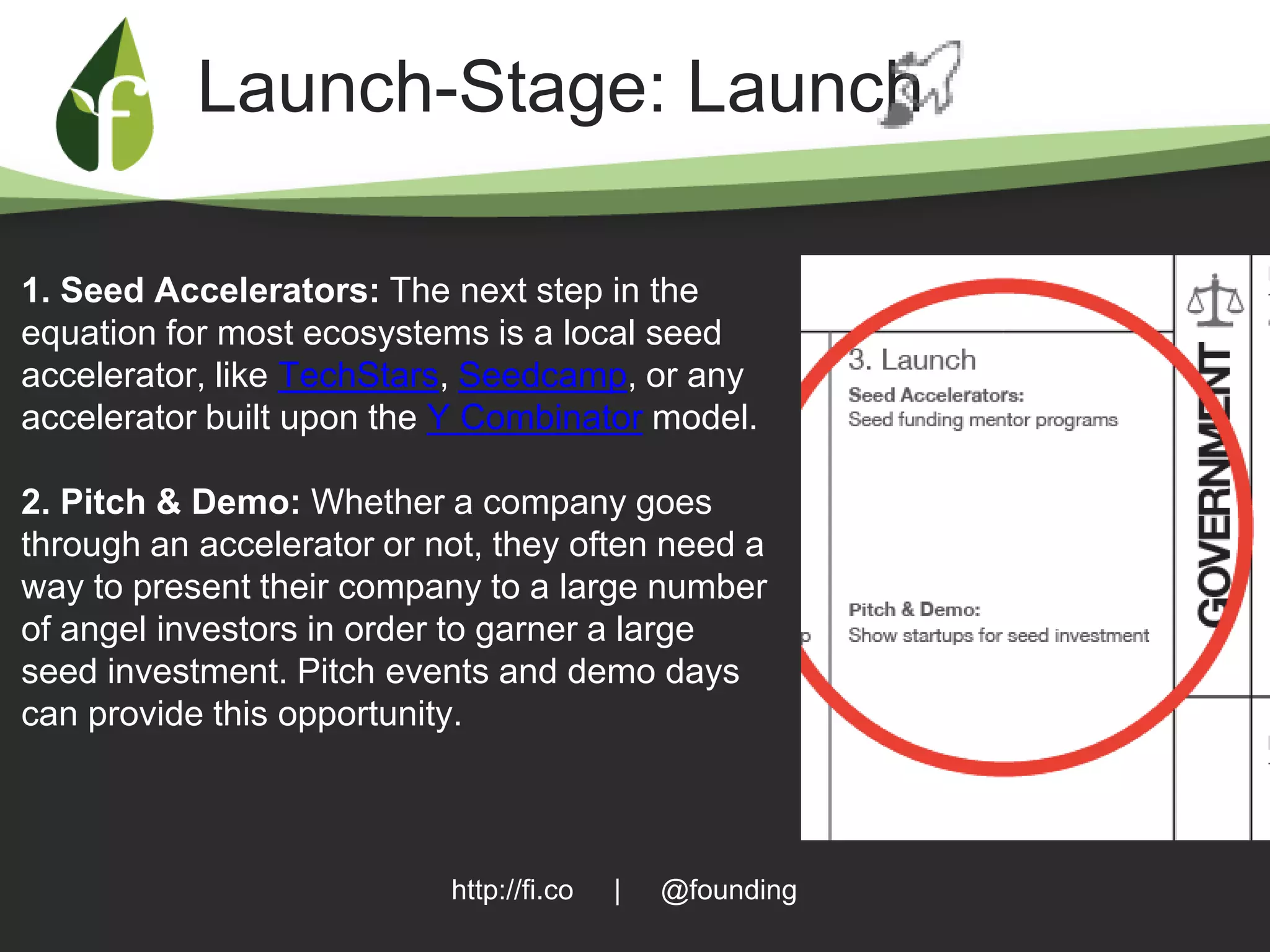 f

Launch-Stage: Launch

1. Seed Accelerators: The next step in the equation for most ecosystems is a local seed accelerator, like TechStars, Seedcamp, or any accelerator built upon the Y Combinator model.

2. Pitch & Demo: Whether a company goes through an accelerator or not, they often need a way to present their company to a large number of angel investors in order to garner a large seed investment. Pitch events and demo days can provide this opportunity.

3. Launch

Seed Accelerators:
Seed funding mentor programs

Pitch & Demo:
Show startups for seed investment

GOVERNMENT

http://fi.co | @founding